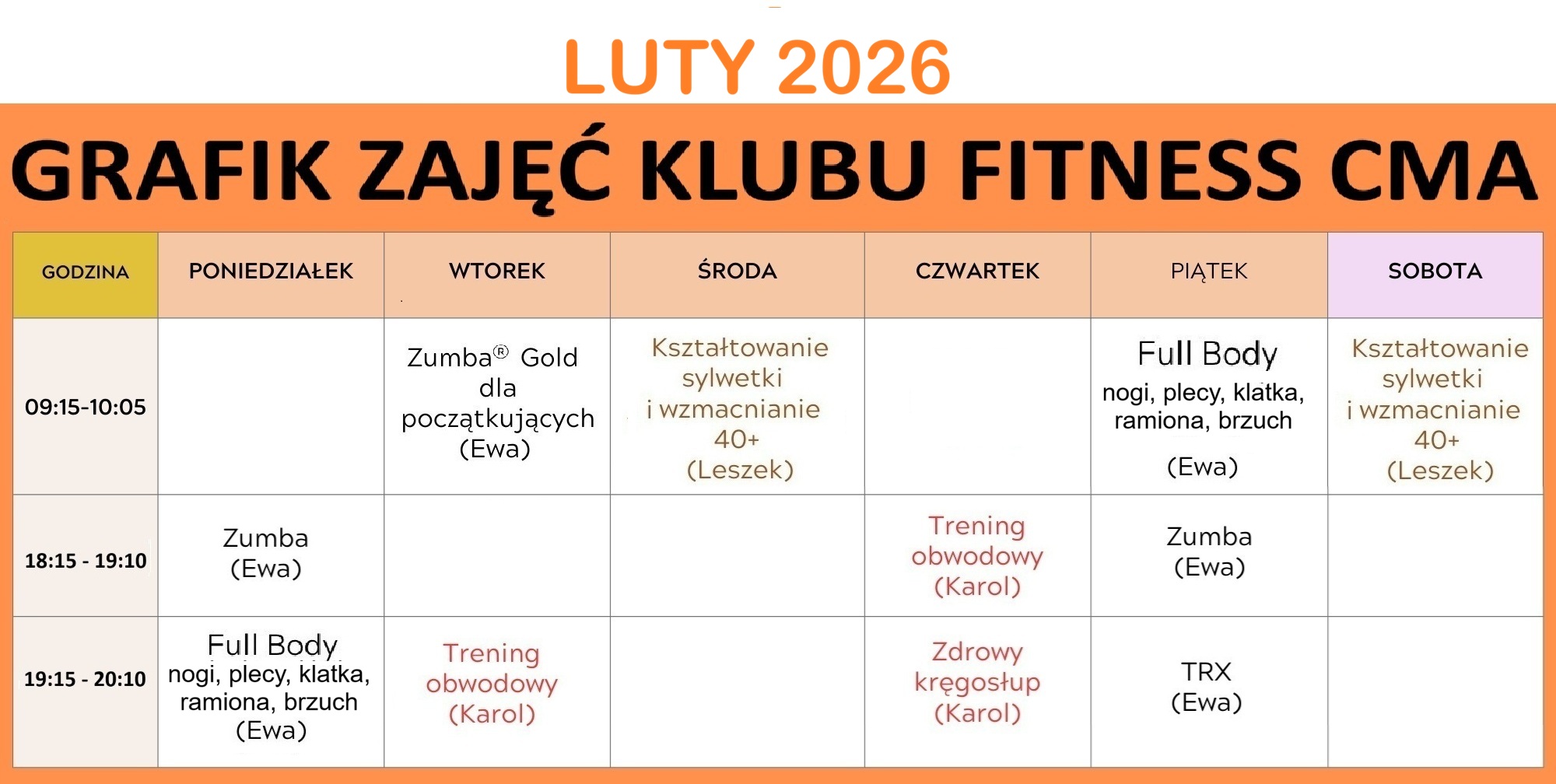 LUTY 2026

GRAFIK ZAJĘĆ KLUBU FITNESS CMA

| GODZINA | PONIEDZIAŁEK | WTOREK | ŚRODA | CZWARTEK | PIĄTEK | SOBOTA |
|---|---|---|---|---|---|---|
| 09:15-10:05 | | Zumba® Gold dla początkujących (Ewa) | Kształtowanie sylwetki i wzmacnianie 40+ (Leszek) | | Full Body nogi, plecy, klatka, ramiona, brzuch (Ewa) | Kształtowanie sylwetki i wzmacnianie 40+ (Leszek) |
| 18:15 - 19:10 | Zumba (Ewa) | | | Trening obwodowy (Karol) | Zumba (Ewa) | |
| 19:15 - 20:10 | Full Body nogi, plecy, klatka, ramiona, brzuch (Ewa) | Trening obwodowy (Karol) | | Zdrowy kręgosłup (Karol) | TRX (Ewa) | |